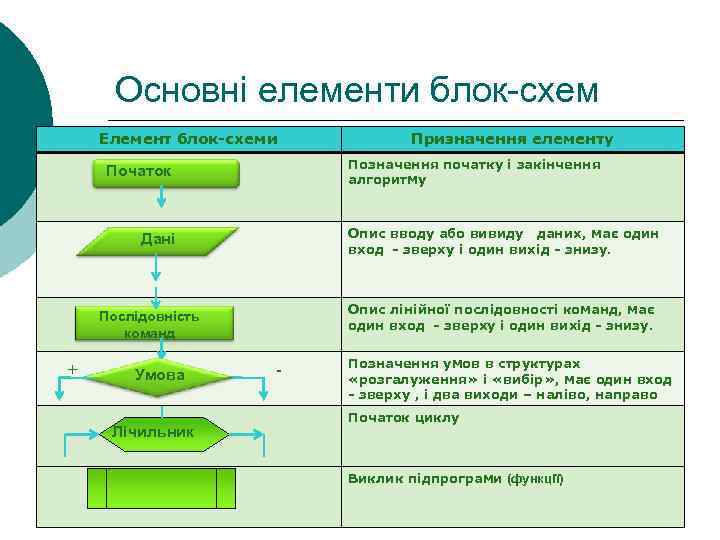 Основні елементи блок-схем

| Елемент блок-схеми | Призначення елементу |
|---|---|
| Початок | Позначення початку і закінчення алгоритму |
| Дані | Опис вводу або вивиду даних, має один вход - зверху і один вихід - знизу. |
| Послідовність команд | Опис лінійної послідовності команд, має один вход - зверху і один вихід - знизу. |
| + Умова - | Позначення умов в структурах «розгалуження» і «вибір», має один вход - зверху , і два виходи – наліво, направо |
| Лічильник | Початок циклу |
|  | Виклик підпрограми (функції) |